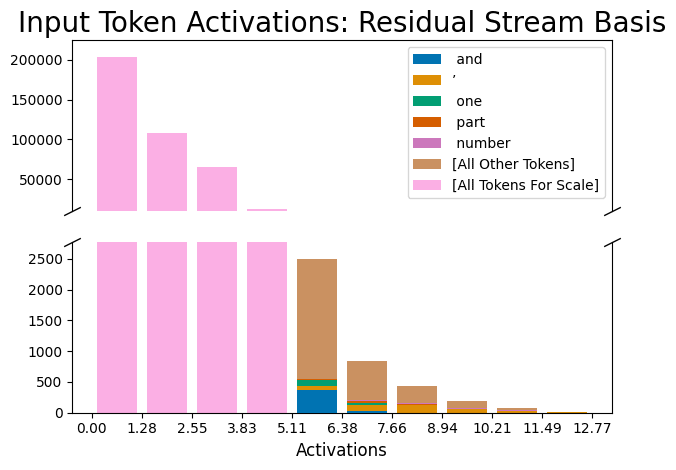 Input Token Activations: Residual Stream Basis

200000
150000
100000
50000

and
,
one
part
number
[All Other Tokens]
[All Tokens For Scale]

2500
2000
1500
1000
500
0

0.00
1.28
2.55
3.83
5.11
6.38
7.66
8.94
10.21
11.49
12.77

Activations